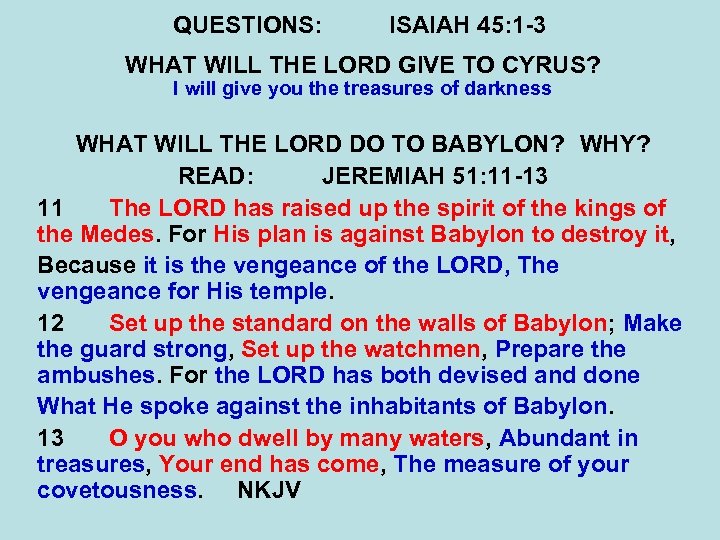 QUESTIONS: ISAIAH 45:1-3

WHAT WILL THE LORD GIVE TO CYRUS?
I will give you the treasures of darkness

WHAT WILL THE LORD DO TO BABYLON? WHY?
READ: JEREMIAH 51:11-13

11 The LORD has raised up the spirit of the kings of the Medes. For His plan is against Babylon to destroy it,

Because it is the vengeance of the LORD, The vengeance for His temple.

12 Set up the standard on the walls of Babylon; Make the guard strong, Set up the watchmen, Prepare the ambushes. For the LORD has both devised and done

What He spoke against the inhabitants of Babylon.

13 O you who dwell by many waters, Abundant in treasures, Your end has come, The measure of your covetousness. NKJV